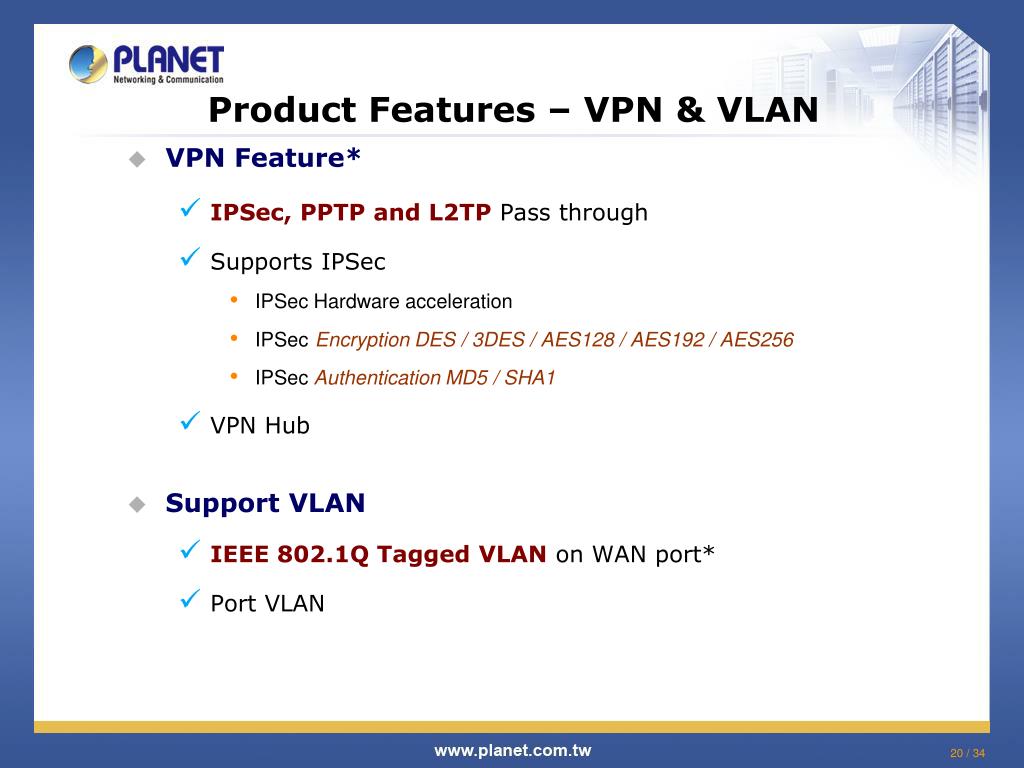 PLANET
Networking & Communication

Product Features – VPN & VLAN

◆ VPN Feature*

✓ IPSec, PPTP and L2TP Pass through

✓ Supports IPSec

• IPSec Hardware acceleration
• IPSec Encryption DES / 3DES / AES128 / AES192 / AES256
• IPSec Authentication MD5 / SHA1

✓ VPN Hub

◆ Support VLAN

✓ IEEE 802.1Q Tagged VLAN on WAN port*

✓ Port VLAN

www.planet.com.tw

20 / 34